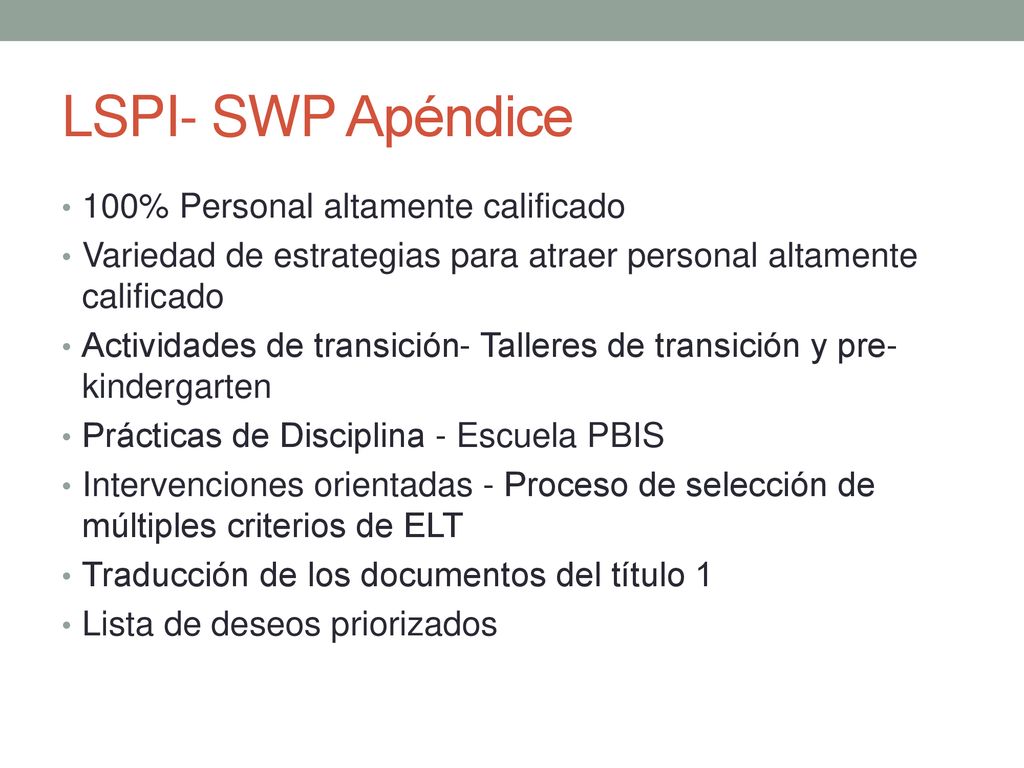 LSPI- SWP Apéndice

• 100% Personal altamente calificado
• Variedad de estrategias para atraer personal altamente calificado
• Actividades de transición- Talleres de transición y pre-kindergarten
• Prácticas de Disciplina - Escuela PBIS
• Intervenciones orientadas - Proceso de selección de múltiples criterios de ELT
• Traducción de los documentos del título 1
• Lista de deseos priorizados